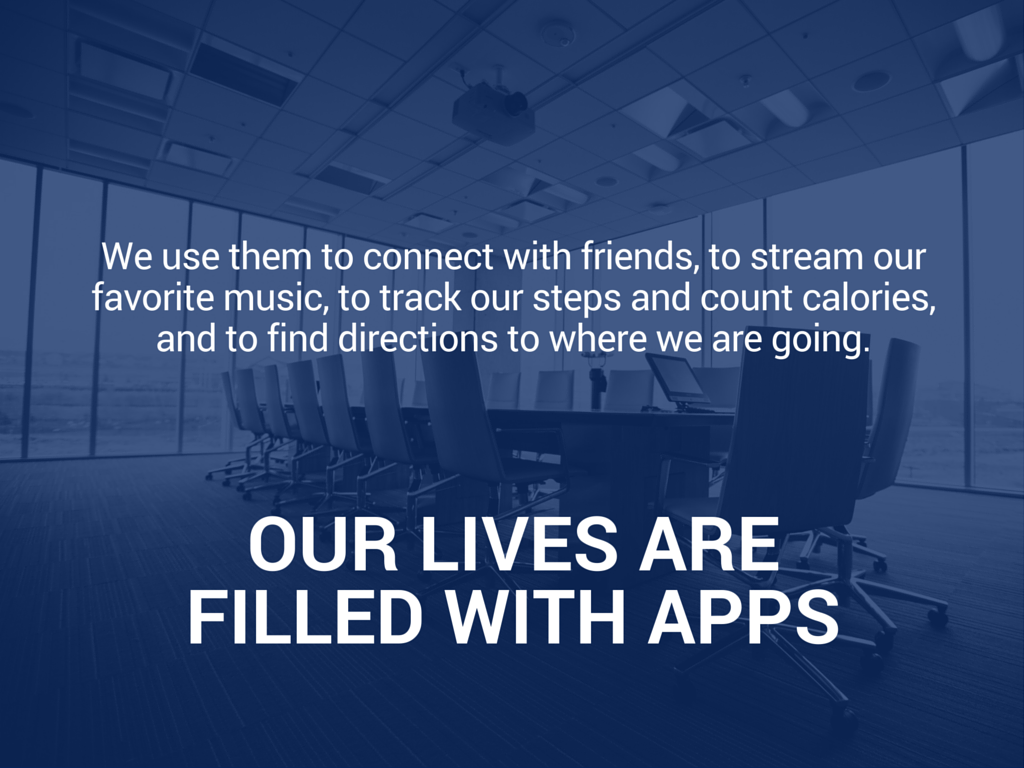 We use them to connect with friends, to stream our favorite music, to track our steps and count calories, and to find directions to where we are going.

OUR LIVES ARE FILLED WITH APPS